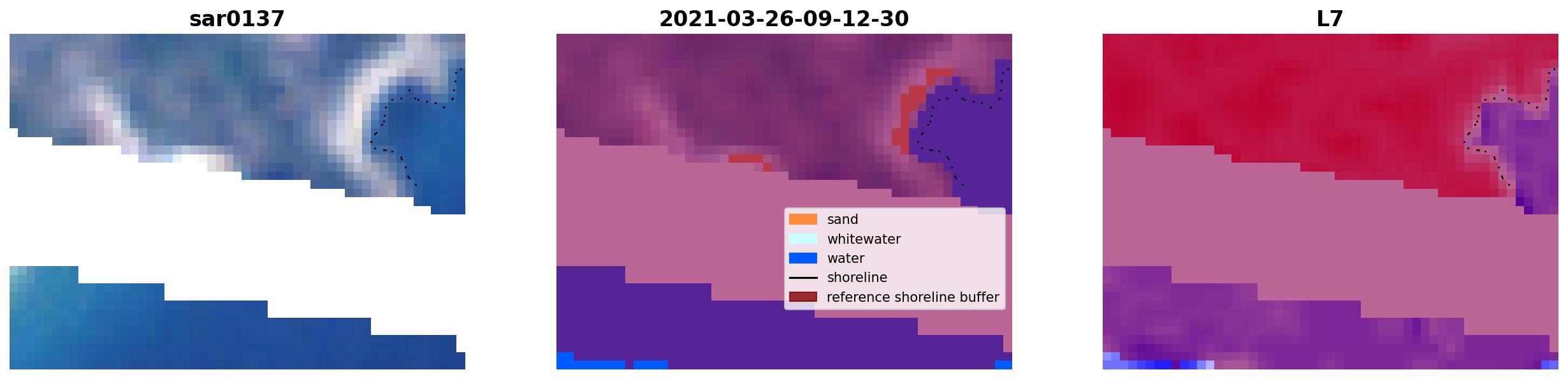 sar0137

2021-03-26-09-12-30

sand
whitewater
water
shoreline
reference shoreline buffer

L7